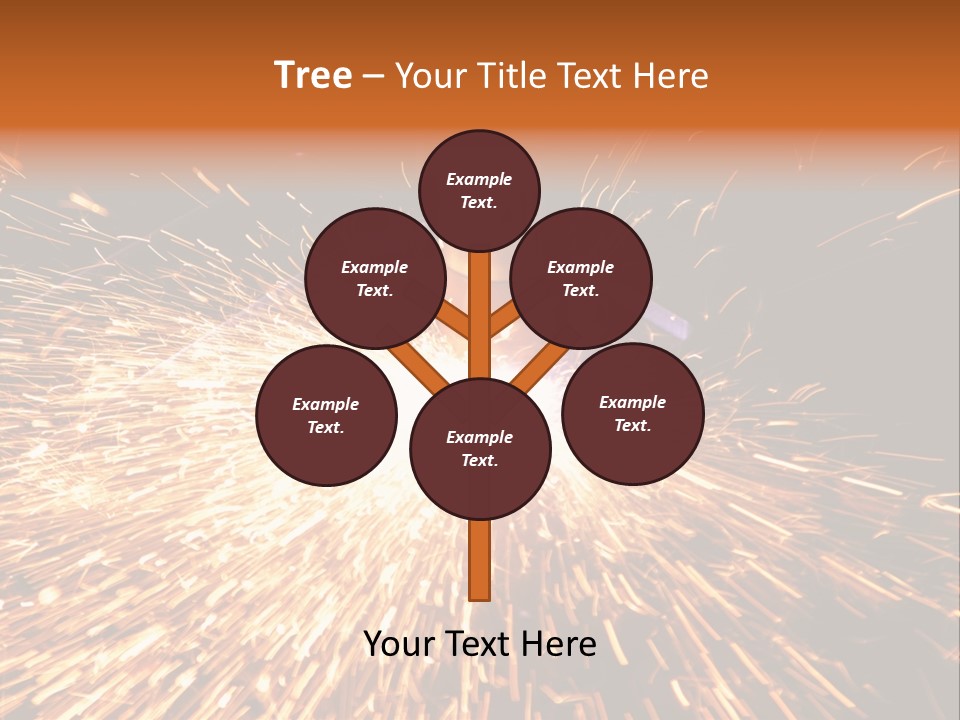 Tree – Your Title Text Here

Example Text.

Example Text.

Example Text.

Example Text.

Example Text.

Example Text.

Your Text Here